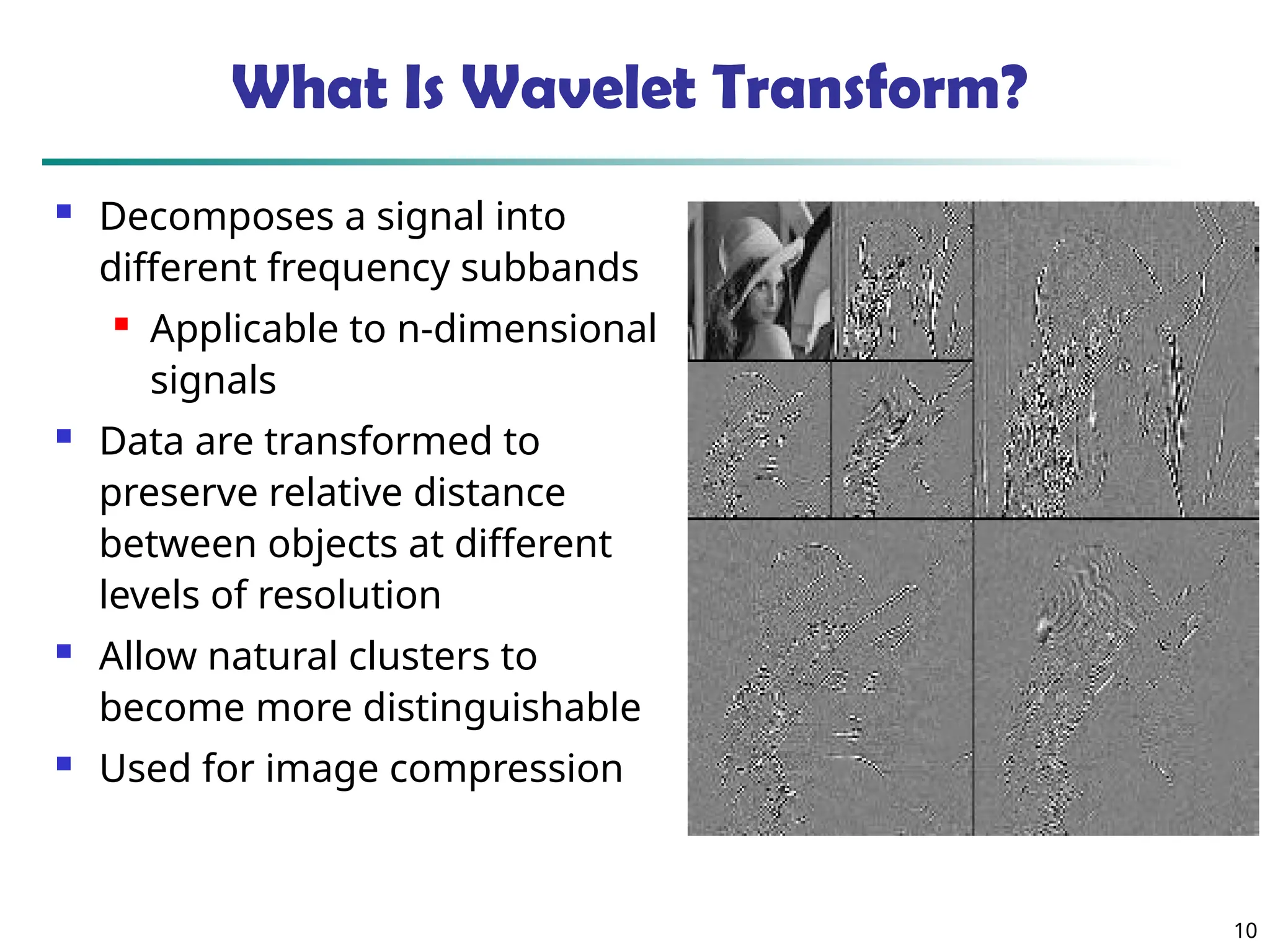 What Is Wavelet Transform?

- Decomposes a signal into different frequency subbands
  - Applicable to n-dimensional signals
- Data are transformed to preserve relative distance between objects at different levels of resolution
- Allow natural clusters to become more distinguishable
- Used for image compression

10